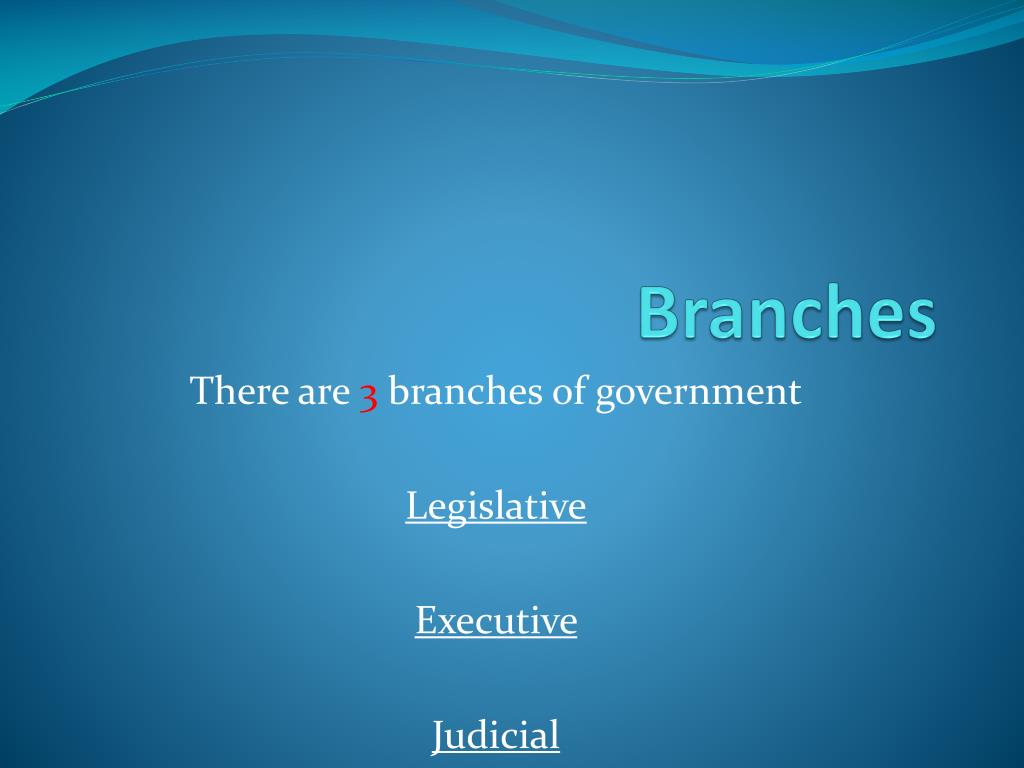 Branches

There are 3 branches of government

Legislative

Executive

Judicial